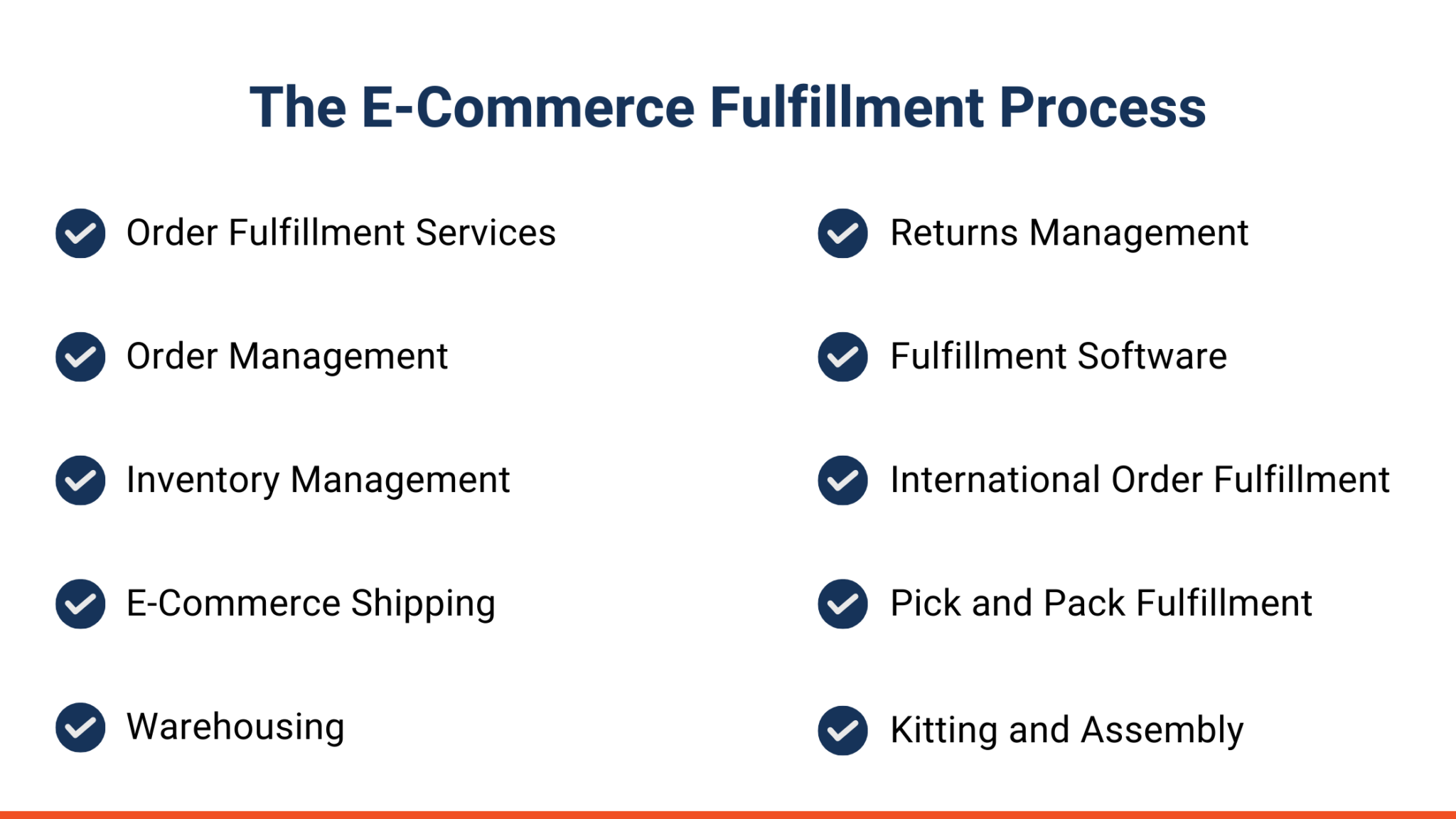 The E-Commerce Fulfillment Process

Order Fulfillment Services

Order Management

Inventory Management

E-Commerce Shipping

Warehousing

Returns Management

Fulfillment Software

International Order Fulfillment

Pick and Pack Fulfillment

Kitting and Assembly